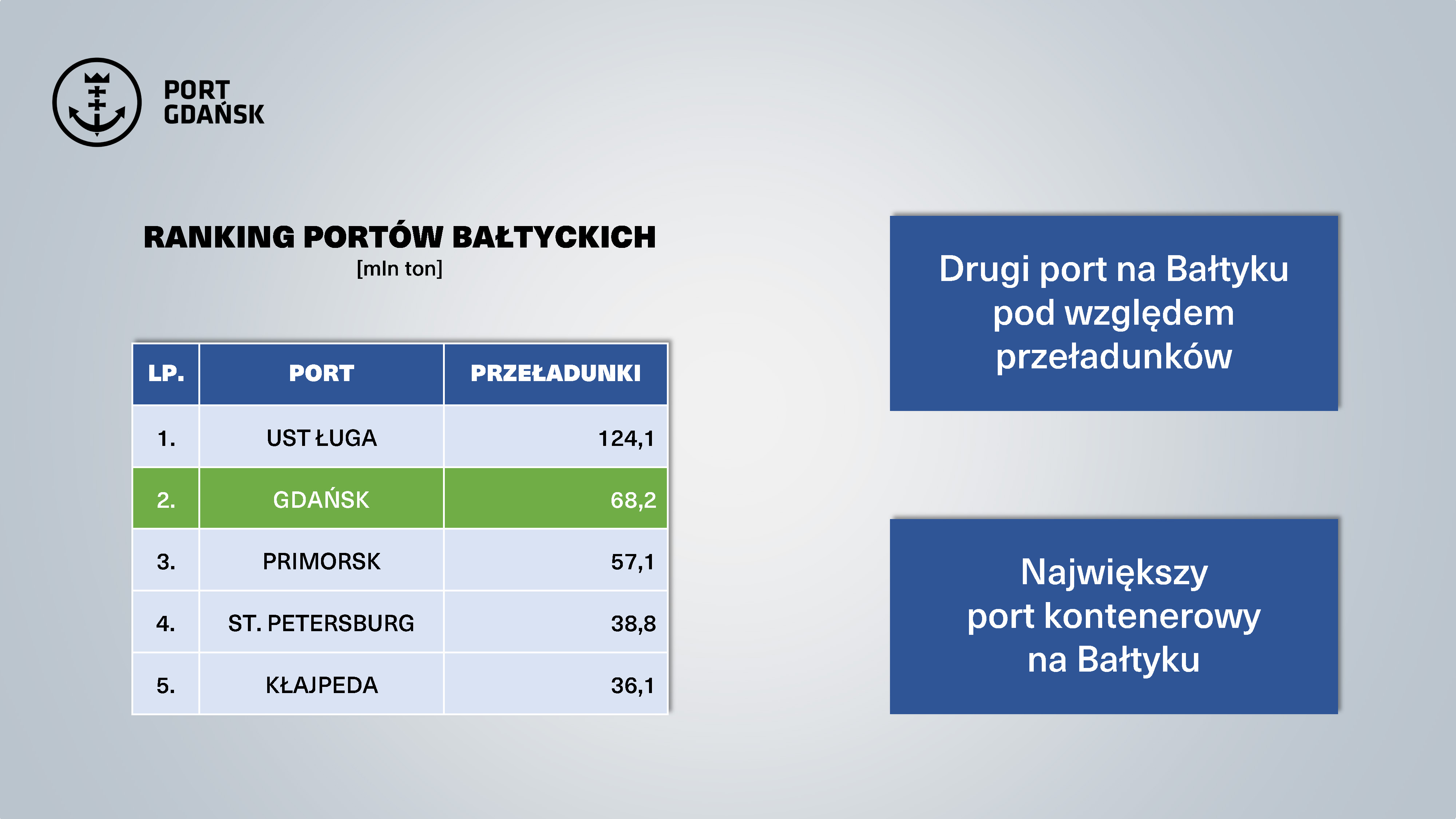 PORT
GDAŃSK

RANKING PORTÓW BAŁTYCKICH
[mln ton]

| LP. | PORT | PRZEŁADUNKI |
|---|---|---|
| 1. | UST ŁUGA | 124,1 |
| 2. | GDAŃSK | 68,2 |
| 3. | PRIMORSK | 57,1 |
| 4. | ST. PETERSBURG | 38,8 |
| 5. | KŁAJPEDA | 36,1 |

Drugi port na Bałtyku pod względem przeładunków

Największy port kontenerowy na Bałtyku